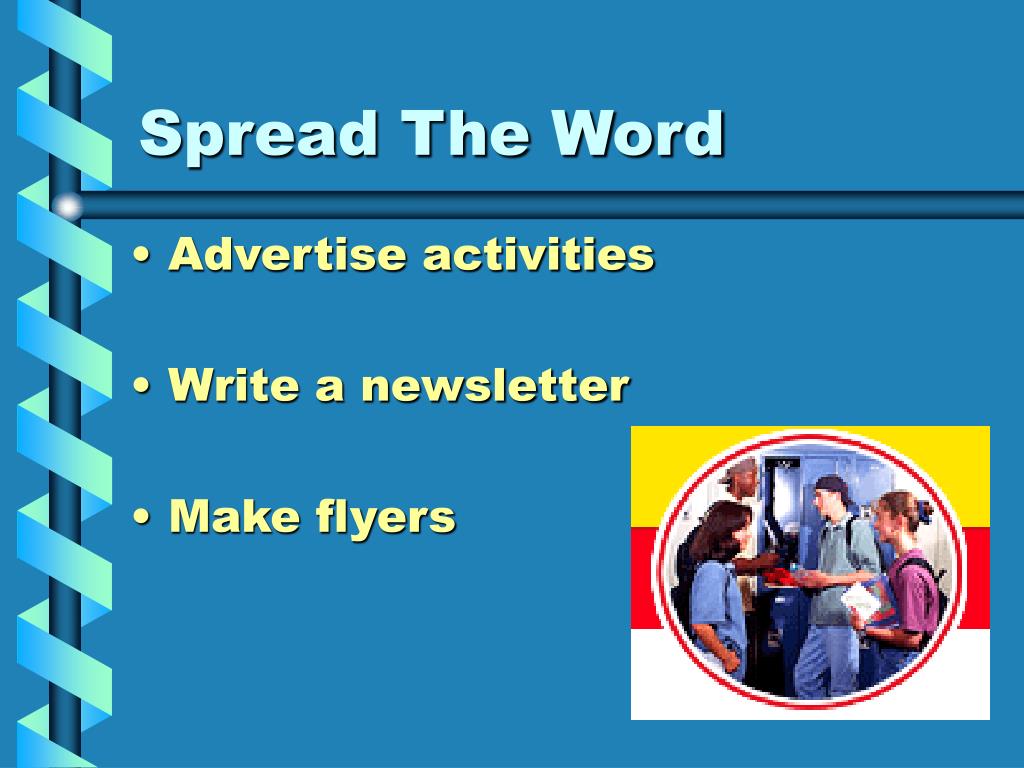 Spread The Word

• Advertise activities

• Write a newsletter

• Make flyers